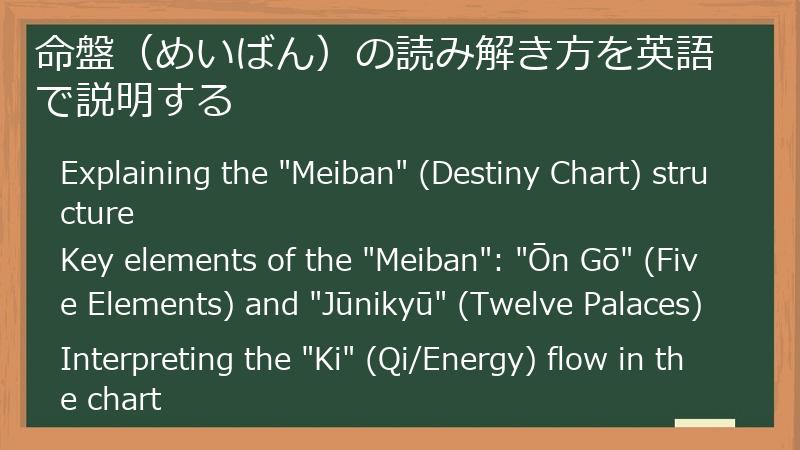 命盤（めいばん）の読み解き方を英語で説明する

Explaining the "Meiban" (Destiny Chart) structure

Key elements of the "Meiban": "Ōn Gō" (Five Elements) and "Jūnikyū" (Twelve Palaces)

Interpreting the "Ki" (Qi/Energy) flow in the chart